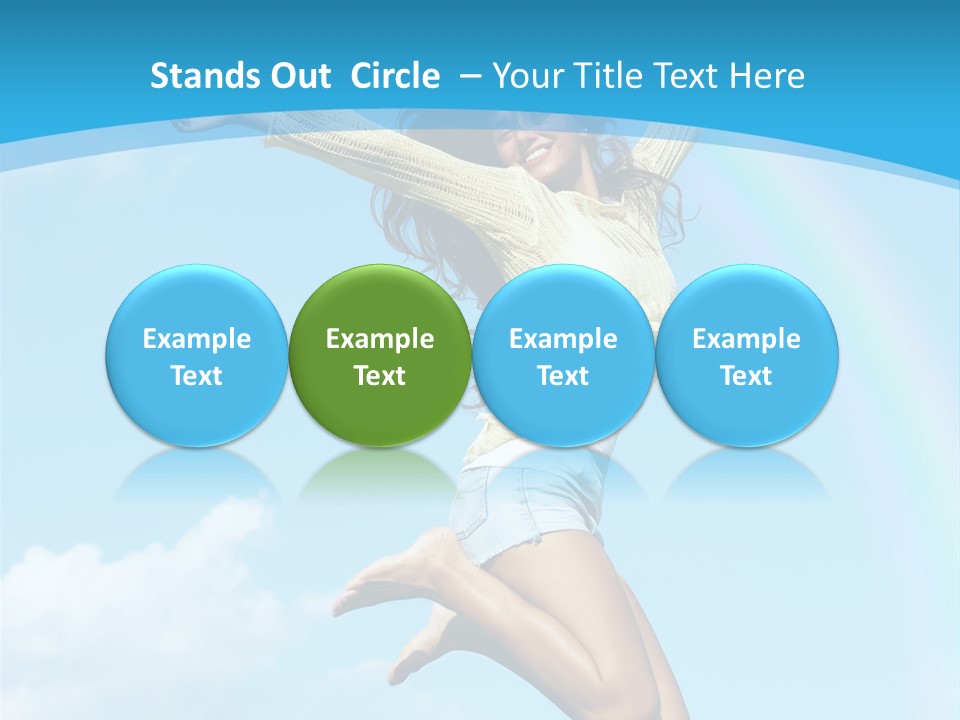 Stands Out Circle – Your Title Text Here

Example Text

Example Text

Example Text

Example Text